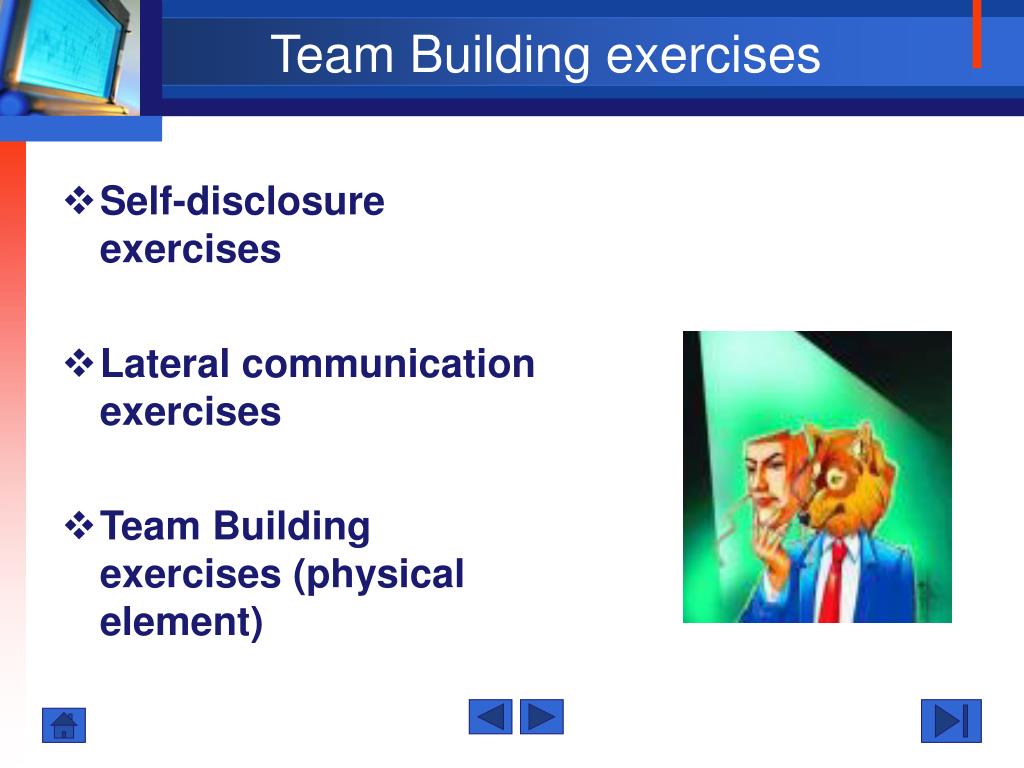 Team Building exercises

❖ Self-disclosure exercises

❖ Lateral communication exercises

❖ Team Building exercises (physical element)